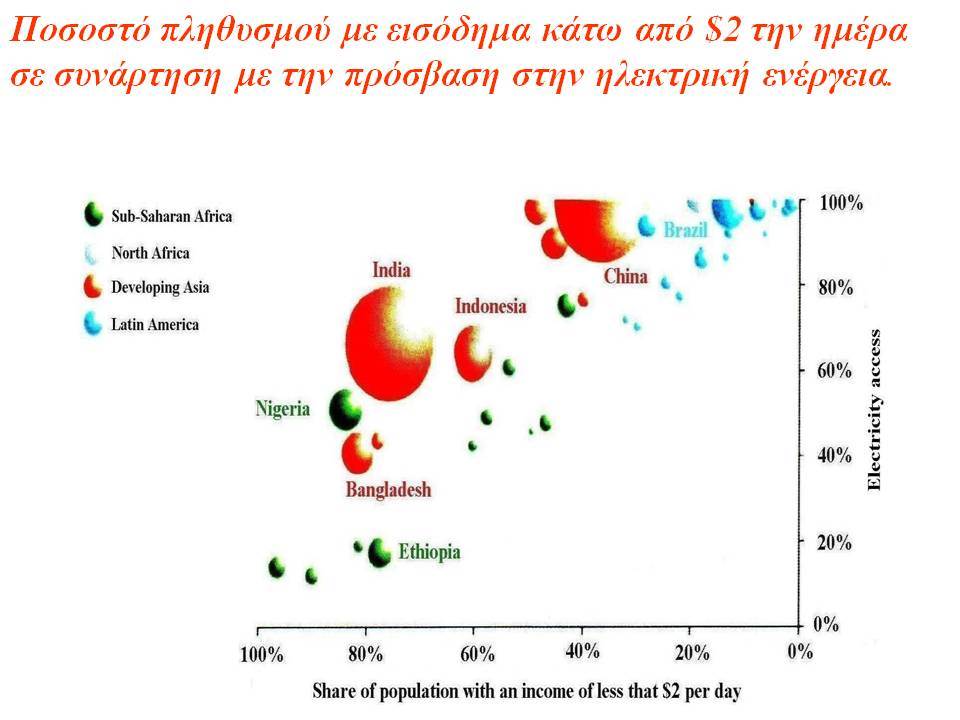 Ποσοστό πληθυσμού με εισόδημα κάτω από \$2 την ημέρα σε συνάρτηση με την πρόσβαση στην ηλεκτρική ενέργεια.

Sub-Saharan Africa
North Africa
Developing Asia
Latin America

India
Indonesia
China
Brazil
Nigeria
Bangladesh
Ethiopia

100%
80%
60%
40%
20%
0%
Electricity access

100%
80%
60%
40%
20%
0%
Share of population with an income of less that \$2 per day